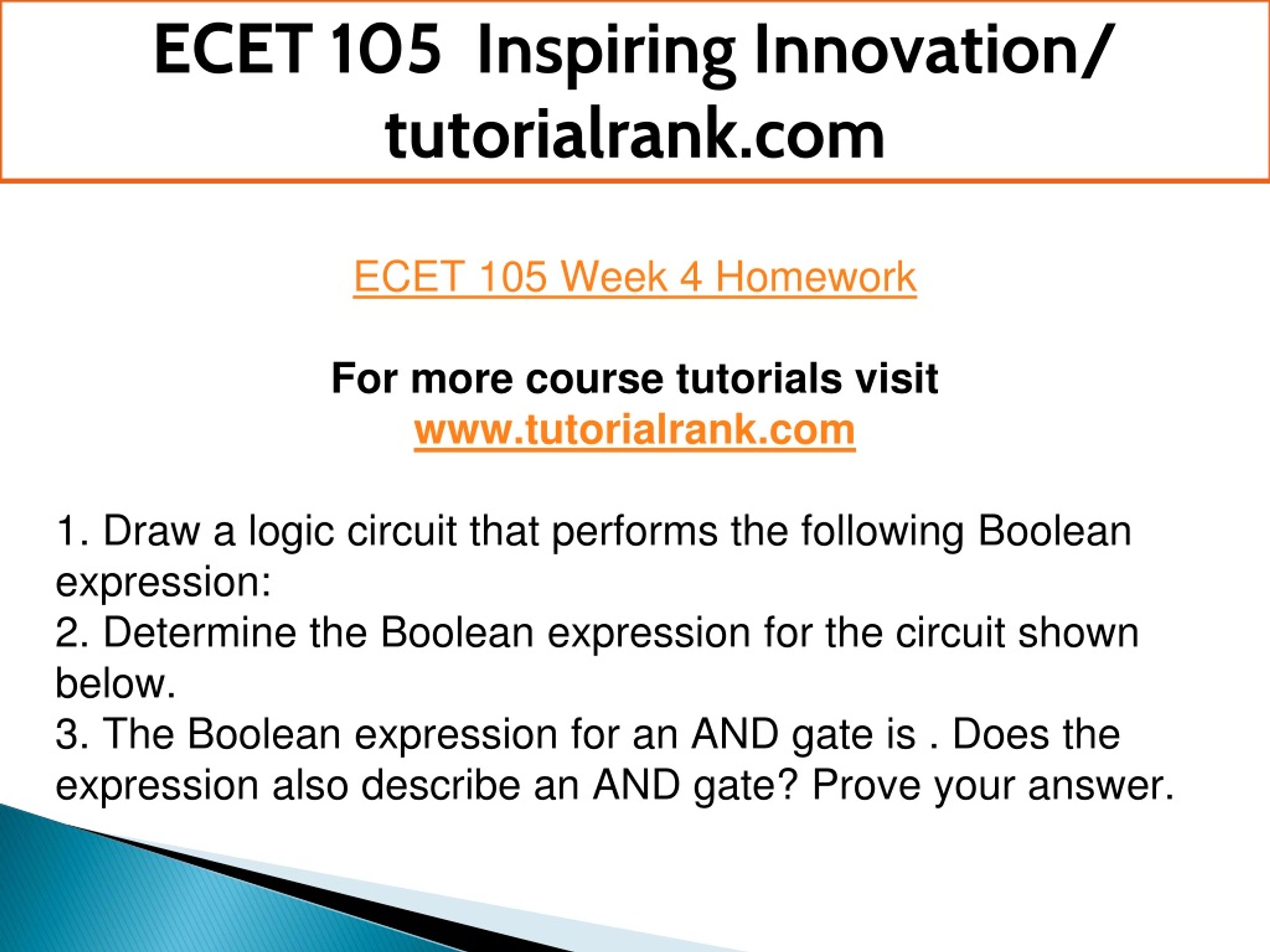 ECET 105 Inspiring Innovation/ tutorialrank.com

ECET 105 Week 4 Homework

For more course tutorials visit
www.tutorialrank.com

1. Draw a logic circuit that performs the following Boolean expression:
2. Determine the Boolean expression for the circuit shown below.
3. The Boolean expression for an AND gate is . Does the expression also describe an AND gate? Prove your answer.